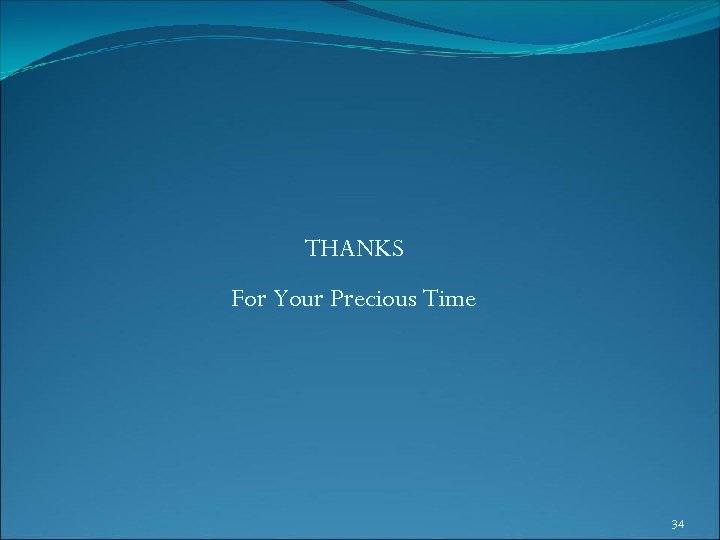 THANKS

For Your Precious Time

34